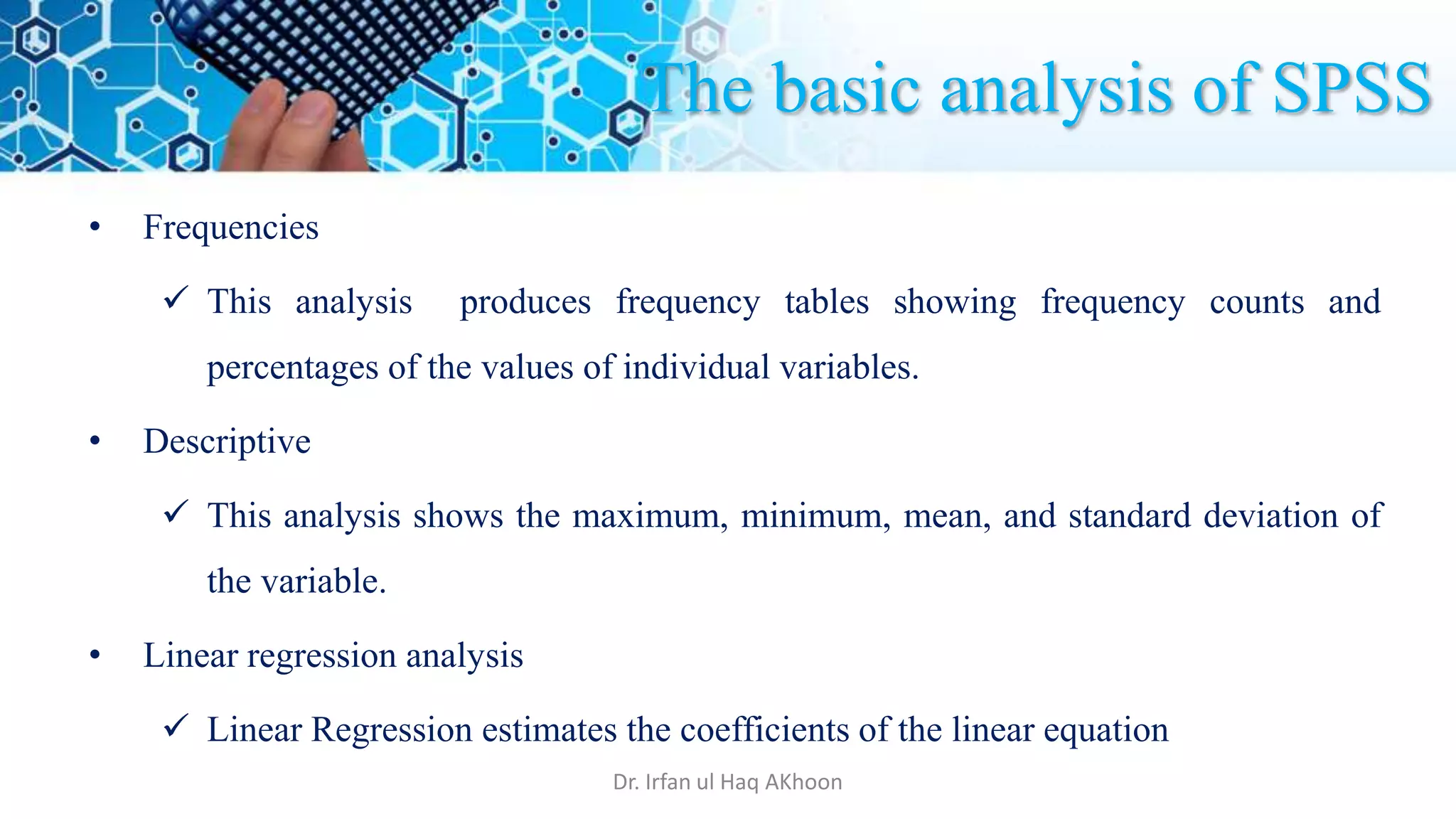 The basic analysis of SPSS

• Frequencies

✓ This analysis produces frequency tables showing frequency counts and percentages of the values of individual variables.

• Descriptive

✓ This analysis shows the maximum, minimum, mean, and standard deviation of the variable.

• Linear regression analysis

✓ Linear Regression estimates the coefficients of the linear equation

Dr. Irfan ul Haq AKhoon